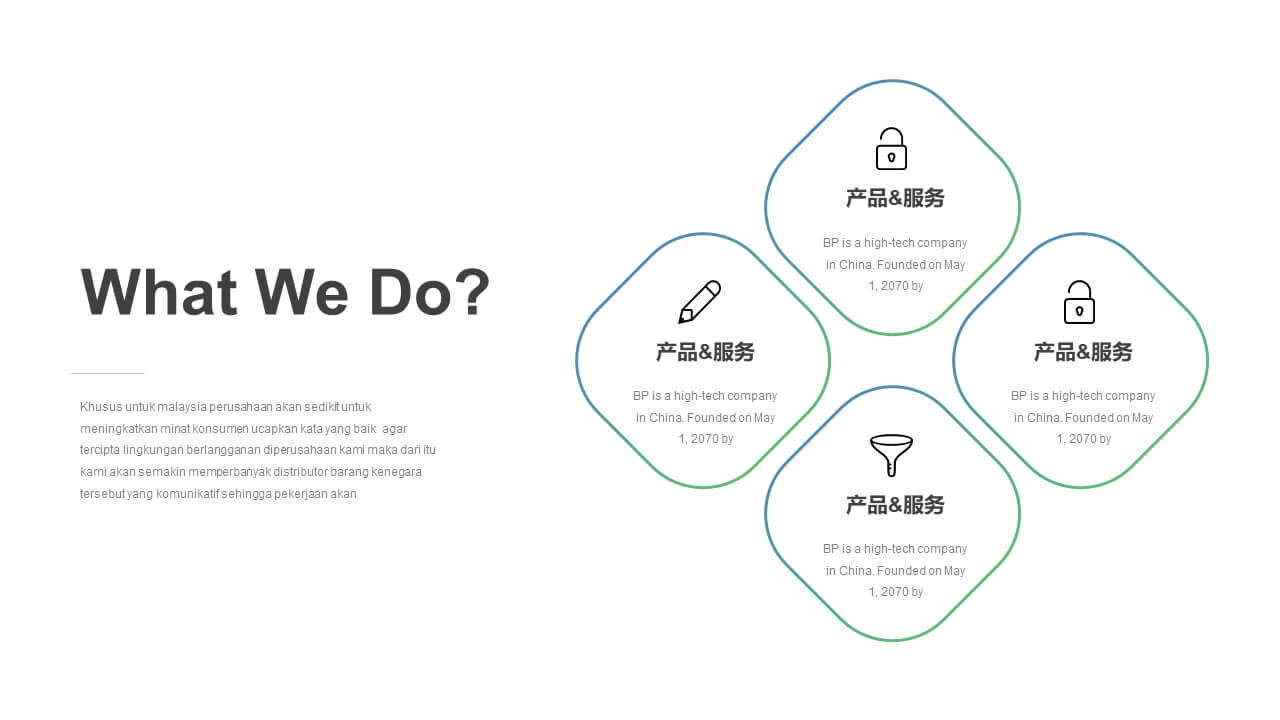 What We Do?

Khusus untuk malaysia perusahaan akan sedikit untuk meningkatkan minat konsumen ucapkan kata yang baik agar tercipta lingkungan berlangganan diperusahaan kami maka dari itu kami akan semakin memperbanyak distributor barang kenegara tersebut yang komunikatif sehingga pekerjaan akan

产品&服务

BP is a high-tech company in China. Founded on May 1, 2070 by

产品&服务

BP is a high-tech company in China. Founded on May 1, 2070 by

产品&服务

BP is a high-tech company in China. Founded on May 1, 2070 by

产品&服务

BP is a high-tech company in China. Founded on May 1, 2070 by